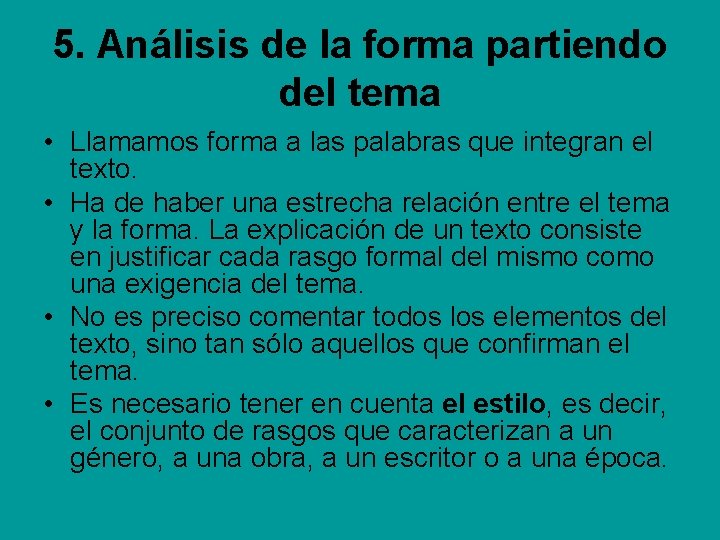 5. Análisis de la forma partiendo del tema

• Llamamos forma a las palabras que integran el texto.
• Ha de haber una estrecha relación entre el tema y la forma. La explicación de un texto consiste en justificar cada rasgo formal del mismo como una exigencia del tema.
• No es preciso comentar todos los elementos del texto, sino tan sólo aquellos que confirman el tema.
• Es necesario tener en cuenta el estilo, es decir, el conjunto de rasgos que caracterizan a un género, a una obra, a un escritor o a una época.